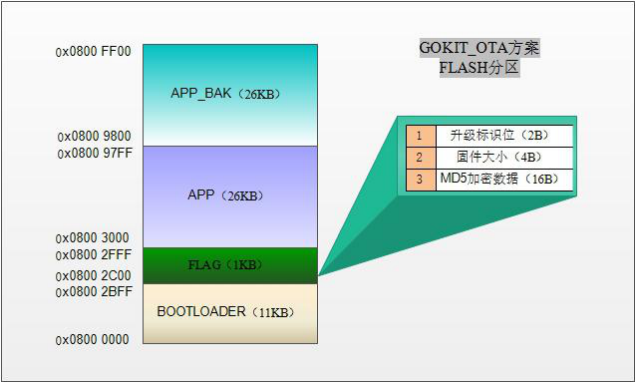 0x0800 FF00

APP_BAK（26KB）

0x0800 9800
0x0800 97FF

APP（26KB）

0x0800 3000
0x0800 2FFF

FLAG（1KB）

0x0800 2C00
0x0800 2BFF

BOOTLOADER（11KB）

0x0800 0000

GOKIT_OTA方案
FLASH分区

| 1 | 升级标识位（2B） |
|---|---|
| 2 | 固件大小（4B） |
| 3 | MD5加密数据（16B） |